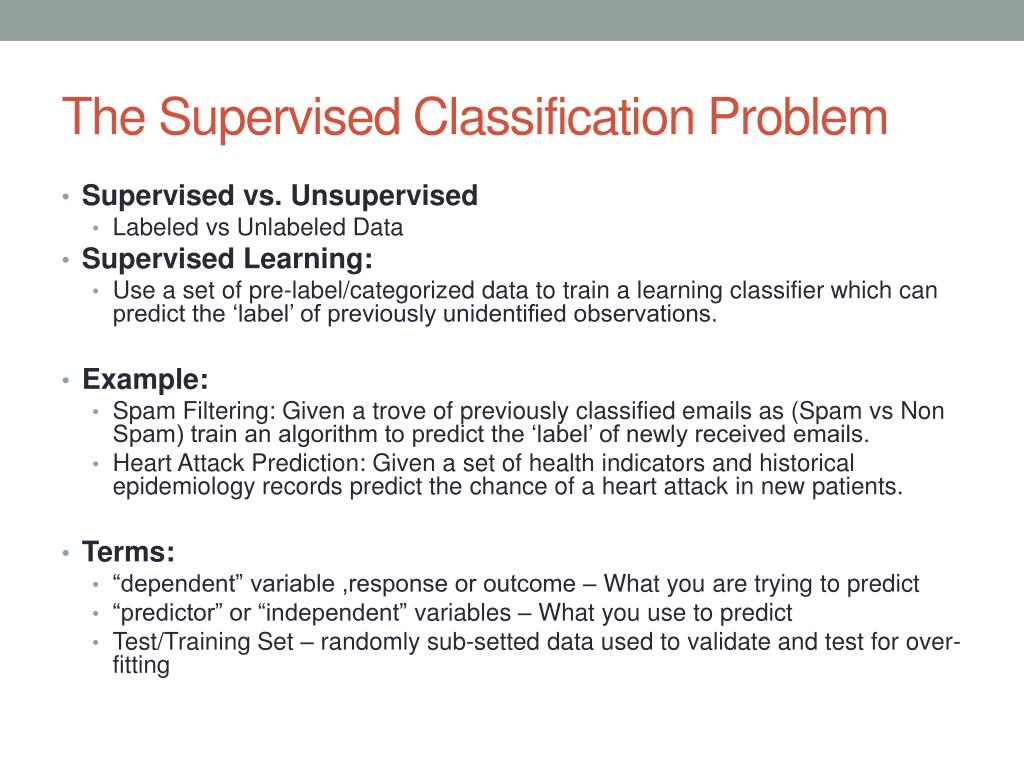 The Supervised Classification Problem

• Supervised vs. Unsupervised
  • Labeled vs Unlabeled Data
• Supervised Learning:
  • Use a set of pre-label/categorized data to train a learning classifier which can predict the ‘label’ of previously unidentified observations.

• Example:
  • Spam Filtering: Given a trove of previously classified emails as (Spam vs Non Spam) train an algorithm to predict the ‘label’ of newly received emails.
  • Heart Attack Prediction: Given a set of health indicators and historical epidemiology records predict the chance of a heart attack in new patients.

• Terms:
  • “dependent” variable ,response or outcome – What you are trying to predict
  • “predictor” or “independent” variables – What you use to predict
  • Test/Training Set – randomly sub-setted data used to validate and test for over-fitting